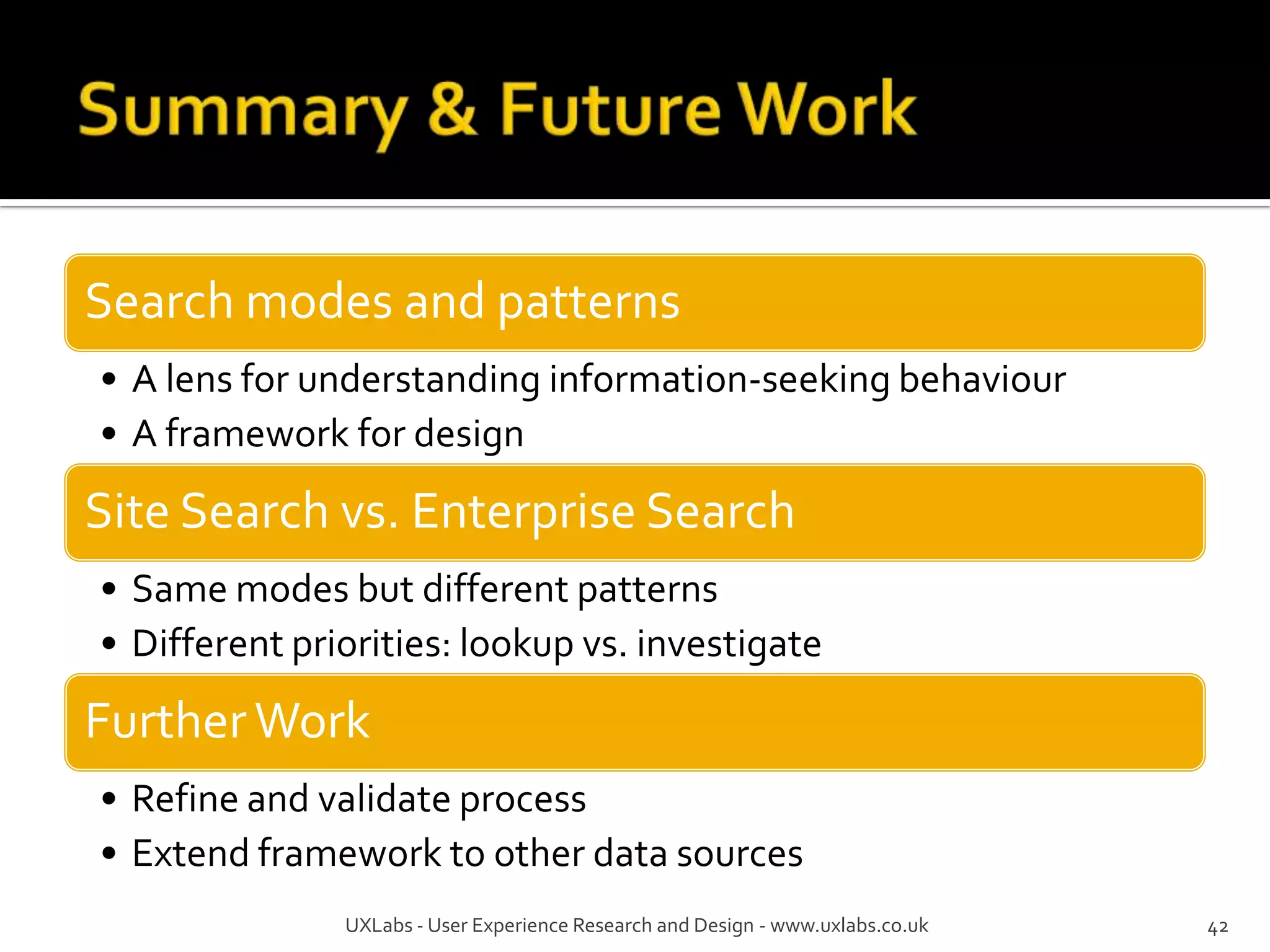 Summary & Future Work

Search modes and patterns

• A lens for understanding information-seeking behaviour
• A framework for design

Site Search vs. Enterprise Search

• Same modes but different patterns
• Different priorities: lookup vs. investigate

Further Work

• Refine and validate process
• Extend framework to other data sources

UXLabs - User Experience Research and Design - www.uxlabs.co.uk

42